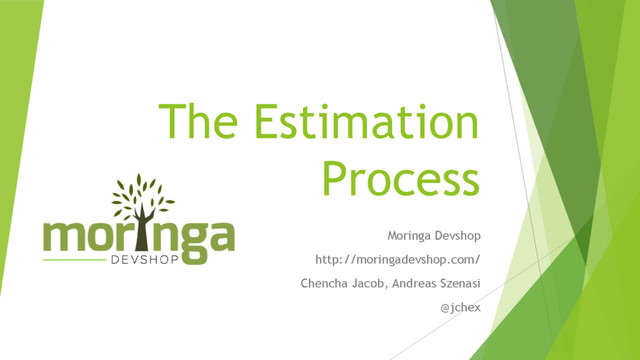 The Estimation Process

moringa
DEVSHOP

Moringa Devshop

http://moringadevshop.com/

Chencha Jacob, Andreas Szenasi

@jchex